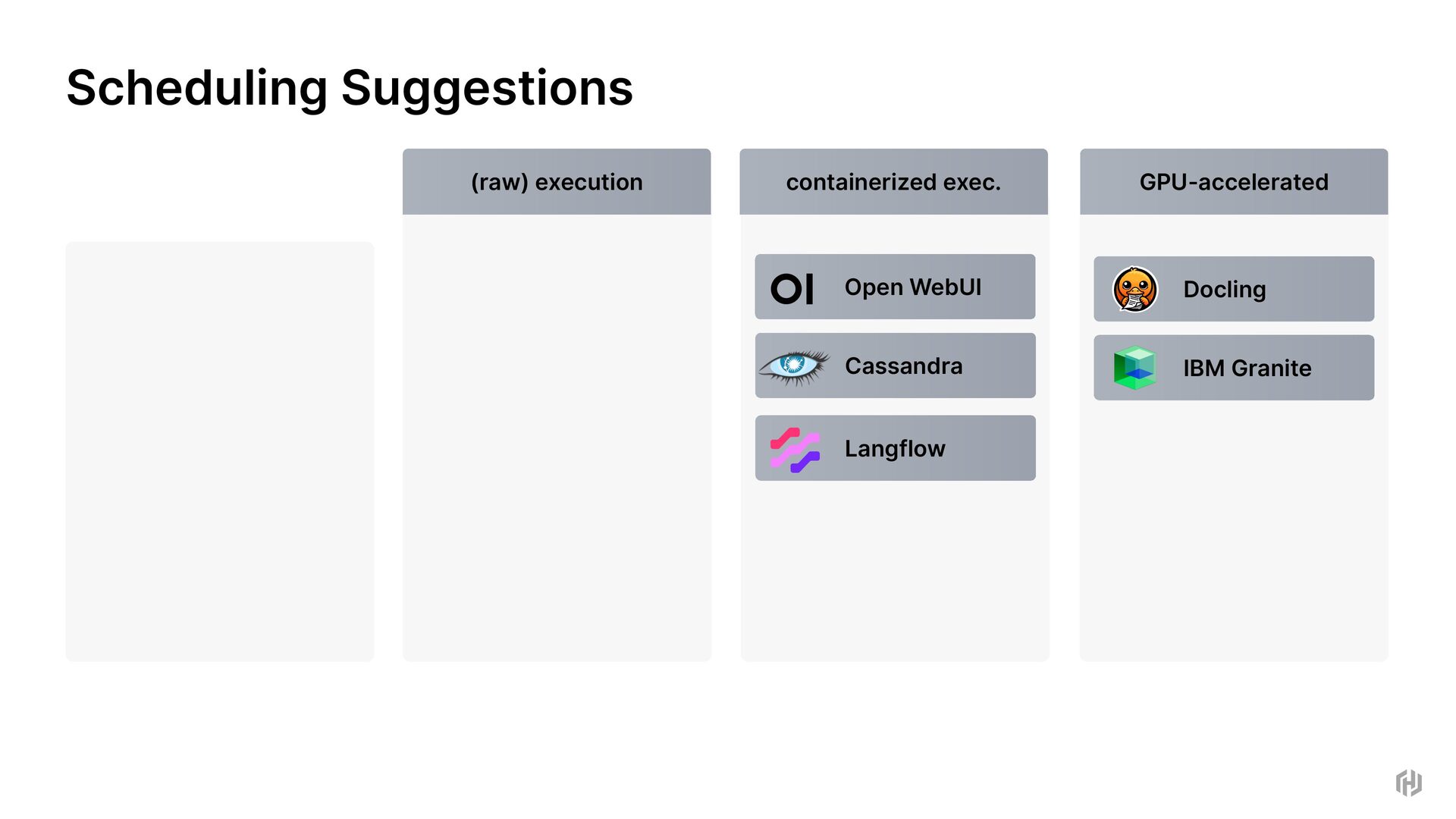 Scheduling Suggestions

(raw) execution

containerized exec.

OI Open WebUI

Cassandra

Langflow

GPU-accelerated

Docling

IBM Granite